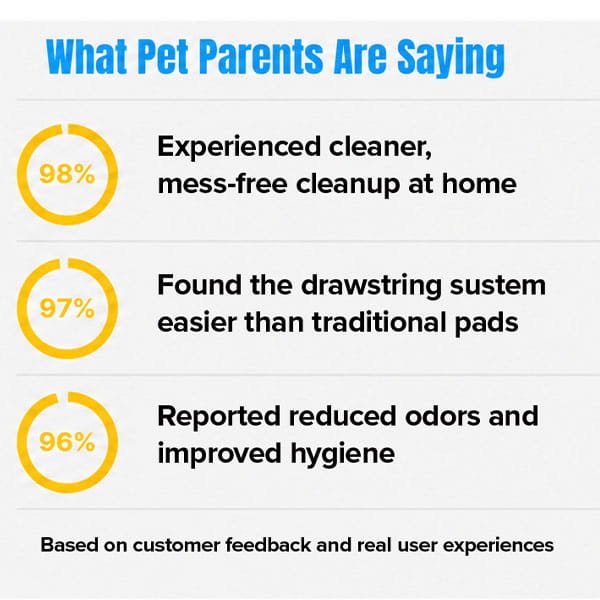 What Pet Parents Are Saying

98%

Experienced cleaner, mess-free cleanup at home

97%

Found the drawstring sustem easier than traditional pads

96%

Reported reduced odors and improved hygiene

Based on customer feedback and real user experiences